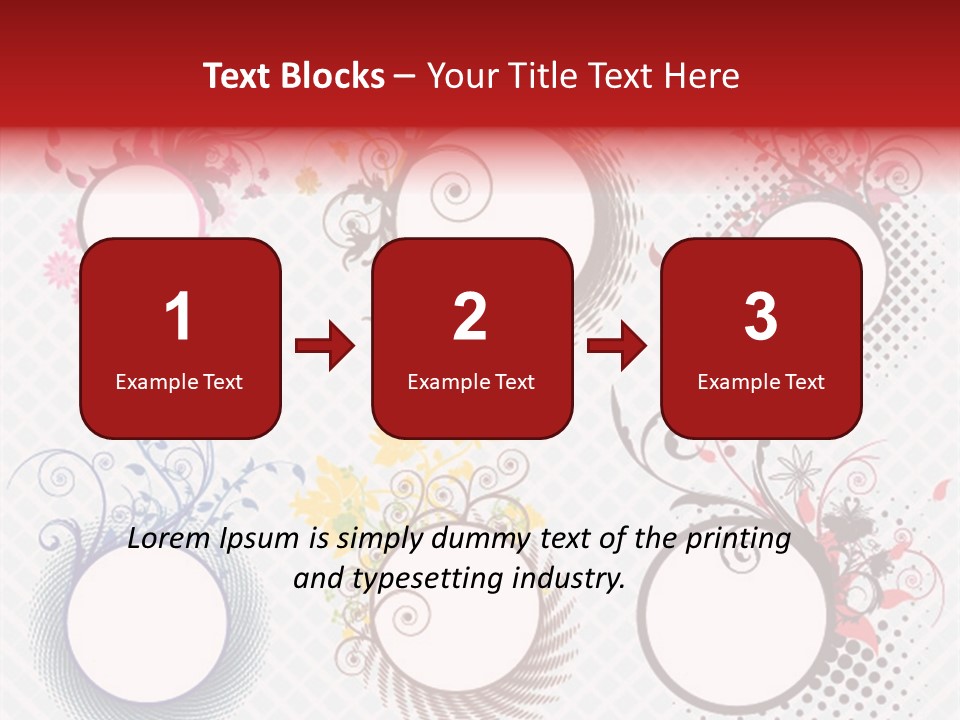 Text Blocks – Your Title Text Here

1
Example Text

2
Example Text

3
Example Text

Lorem Ipsum is simply dummy text of the printing and typesetting industry.